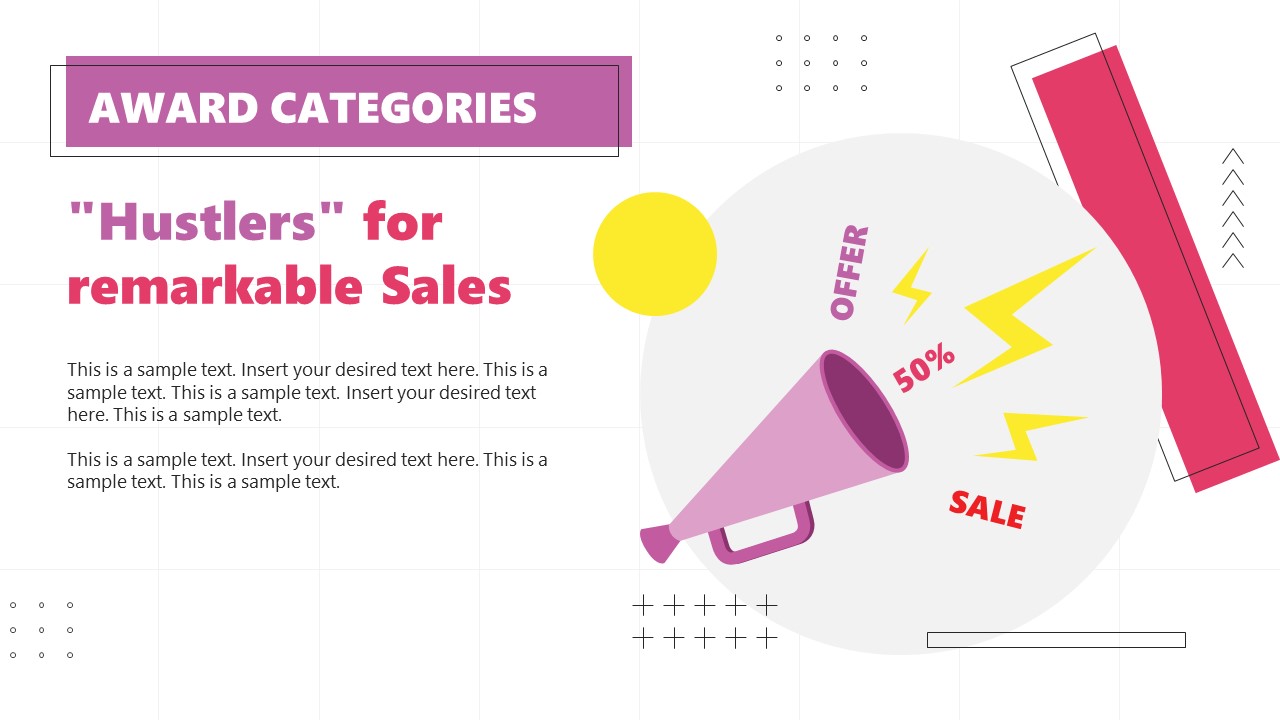 AWARD CATEGORIES

"Hustlers" for remarkable Sales

This is a sample text. Insert your desired text here. This is a sample text. This is a sample text. Insert your desired text here. This is a sample text.

This is a sample text. Insert your desired text here. This is a sample text. This is a sample text.

OFFER

50%

SALE